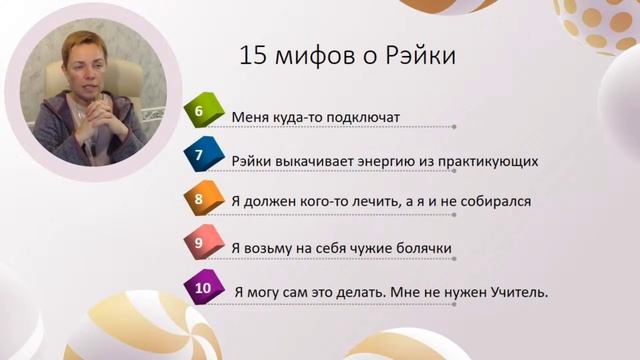 15 мифов о Рэйки

6 Меня куда-то подключат

7 Рэйки выкачивает энергию из практикующих

8 Я должен кого-то лечить, а я и не собирался

9 Я возьму на себя чужие болячки

10 Я могу сам это делать. Мне не нужен Учитель.